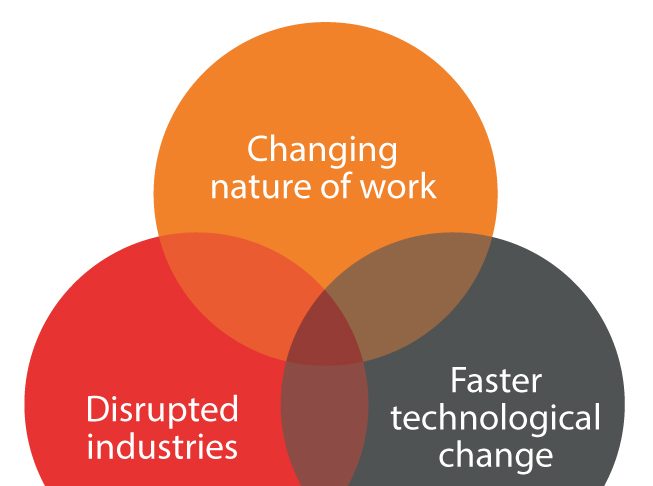 Changing nature of work

Disrupted industries

Faster technological change